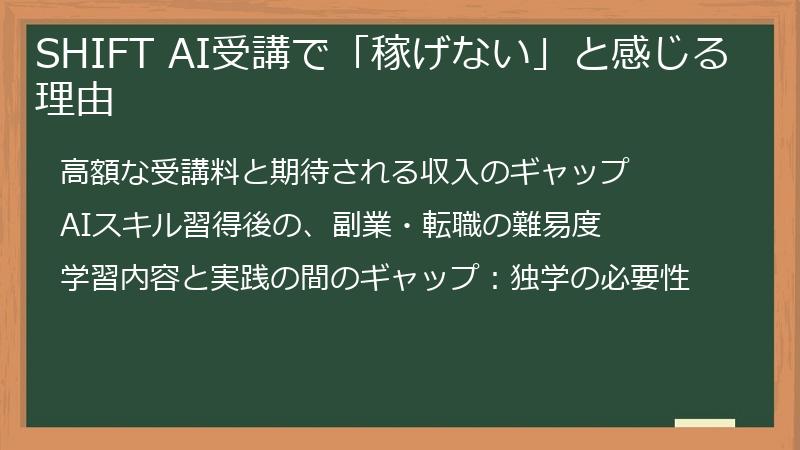 SHIFT AI受講で「稼げない」と感じる理由

高額な受講料と期待される収入のギャップ

AIスキル習得後の、副業・転職の難易度

学習内容と実践の間のギャップ：独学の必要性